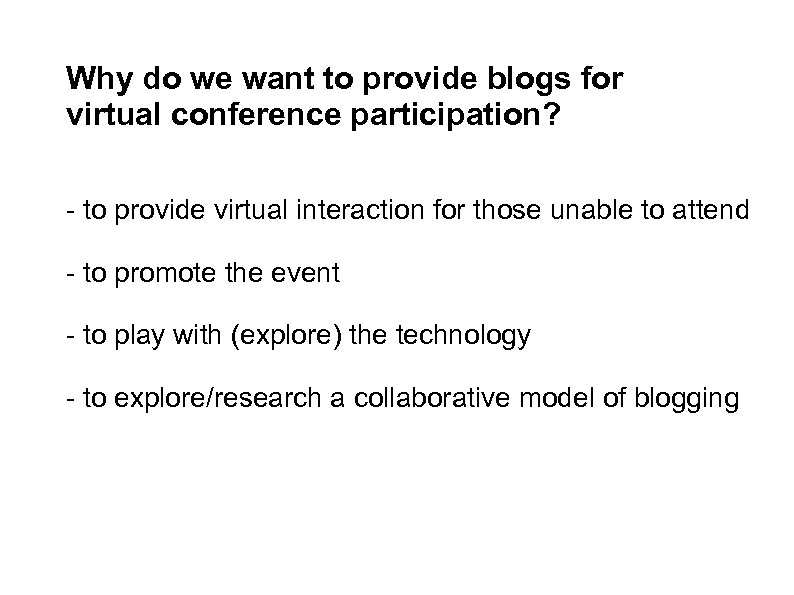 Why do we want to provide blogs for virtual conference participation?

- to provide virtual interaction for those unable to attend

- to promote the event

- to play with (explore) the technology

- to explore/research a collaborative model of blogging